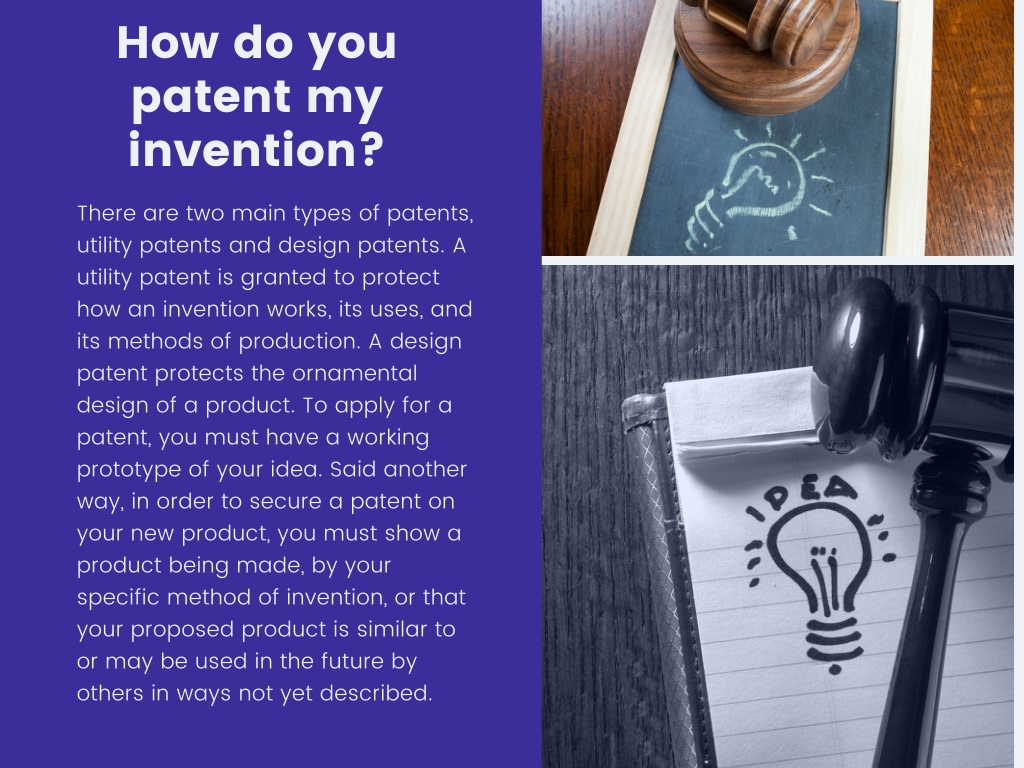 How do you patent my invention?

There are two main types of patents, utility patents and design patents. A utility patent is granted to protect how an invention works, its uses, and its methods of production. A design patent protects the ornamental design of a product. To apply for a patent, you must have a working prototype of your idea. Said another way, in order to secure a patent on your new product, you must show a product being made, by your specific method of invention, or that your proposed product is similar to or may be used in the future by others in ways not yet described.

IDEA